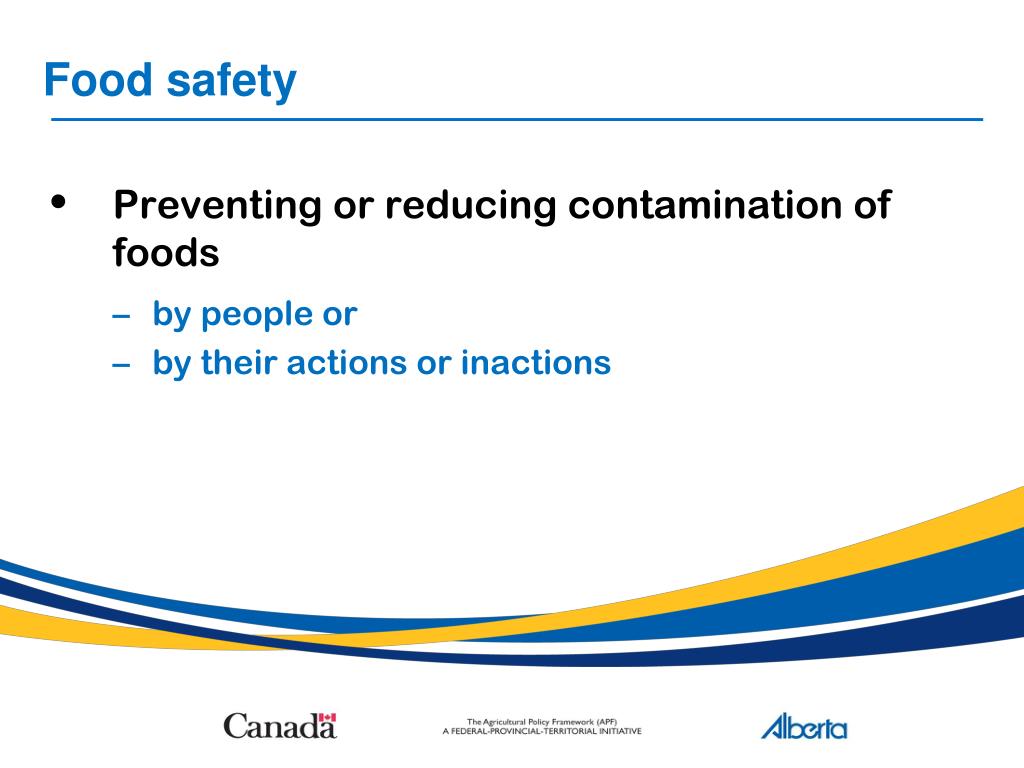 Food safety

• Preventing or reducing contamination of foods

– by people or
– by their actions or inactions

Canada

The Agricultural Policy Framework (APF)
A FEDERAL-PROVINCIAL-TERRITORIAL INITIATIVE

Alberta